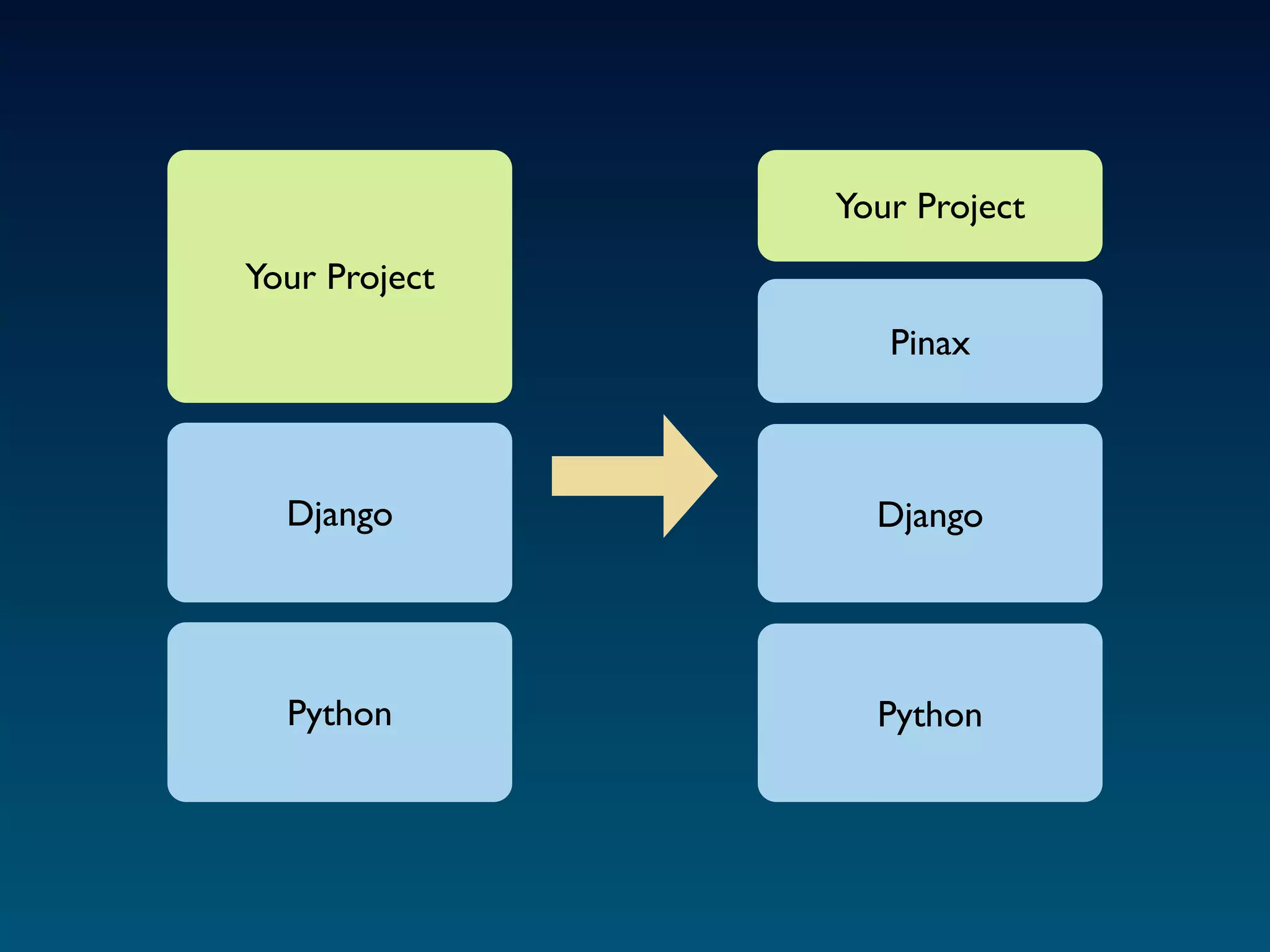 Your Project

Django

Python

Your Project

Pinax

Django

Python